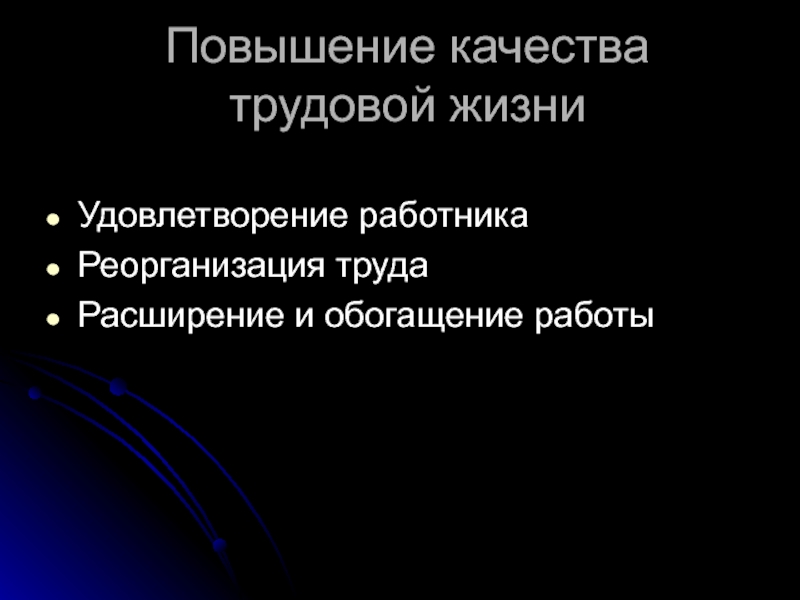 Повышение качества трудовой жизни

- Удовлетворение работника
- Реорганизация труда
- Расширение и обогащение работы